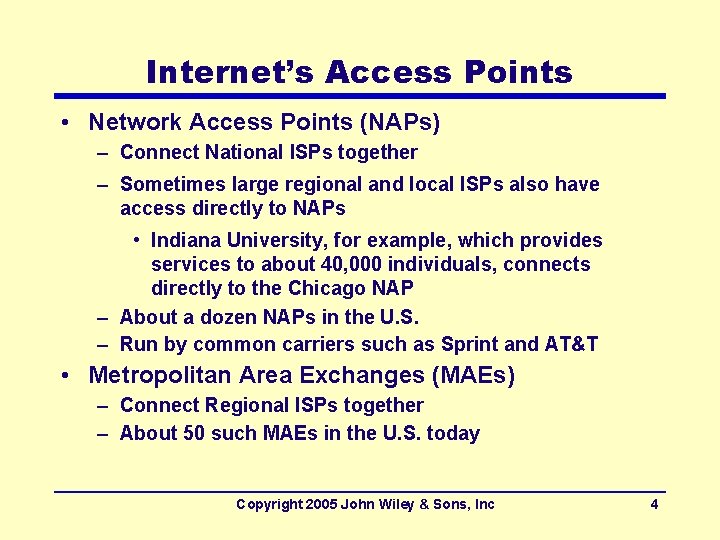 Internet's Access Points

• Network Access Points (NAPs)
– Connect National ISPs together
– Sometimes large regional and local ISPs also have access directly to NAPs
• Indiana University, for example, which provides services to about 40,000 individuals, connects directly to the Chicago NAP
– About a dozen NAPs in the U.S.
– Run by common carriers such as Sprint and AT&T
• Metropolitan Area Exchanges (MAEs)
– Connect Regional ISPs together
– About 50 such MAEs in the U.S. today

Copyright 2005 John Wiley & Sons, Inc 4